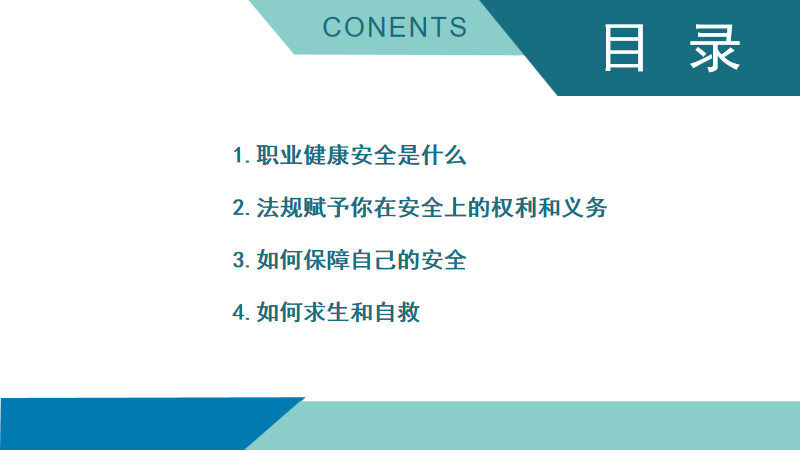 CONENTS

目 录

1. 职业健康安全是什么

2. 法规赋予你在安全上的权利和义务

3. 如何保障自己的安全

4. 如何求生和自救